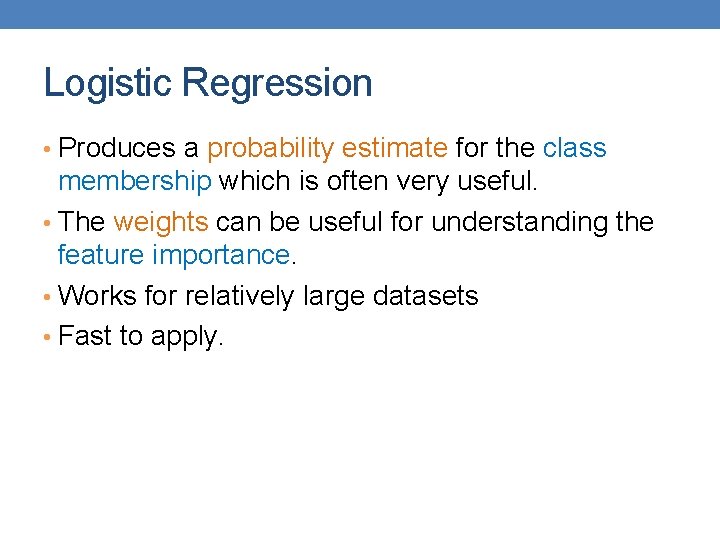 Logistic Regression

• Produces a probability estimate for the class membership which is often very useful.

• The weights can be useful for understanding the feature importance.

• Works for relatively large datasets

• Fast to apply.